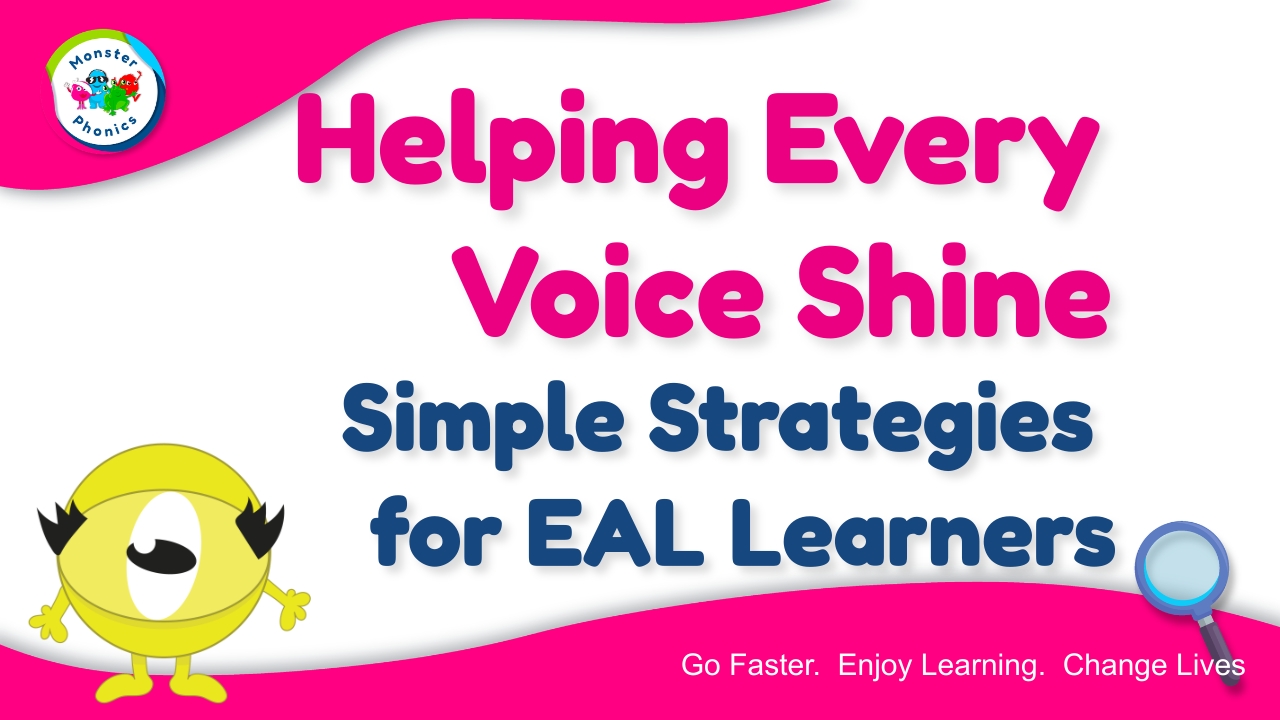 Monster Phonics

Helping Every Voice Shine

Simple Strategies for EAL Learners

Go Faster. Enjoy Learning. Change Lives